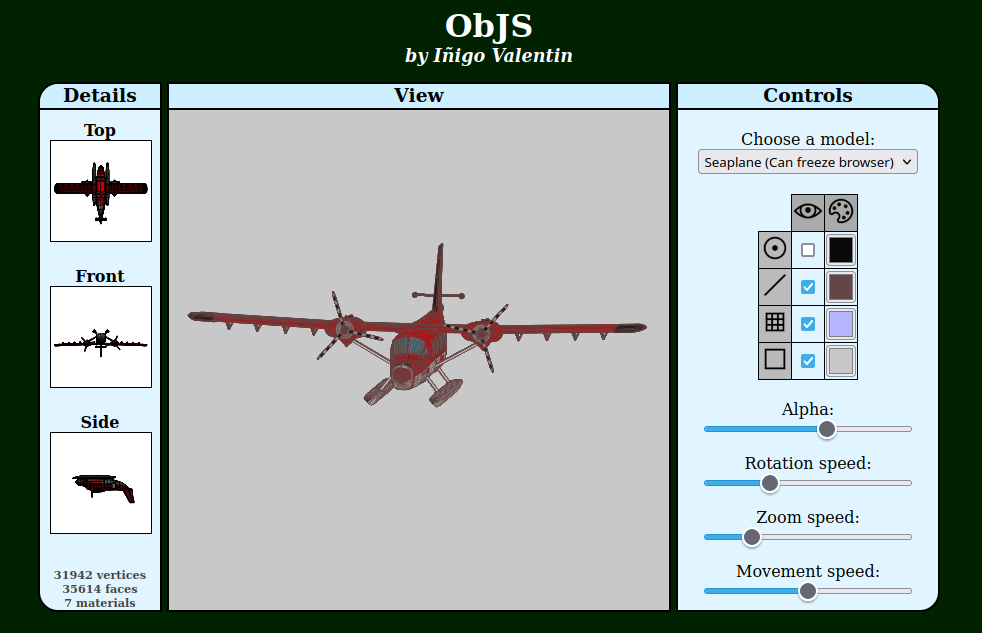 ObJS
by Iñigo Valentin

Details

Top

Front

Side

31942 vertices
35614 faces
7 materials

View

Controls

Choose a model:
Seaplane (Can freeze browser)

Alpha:

Rotation speed:

Zoom speed:

Movement speed: